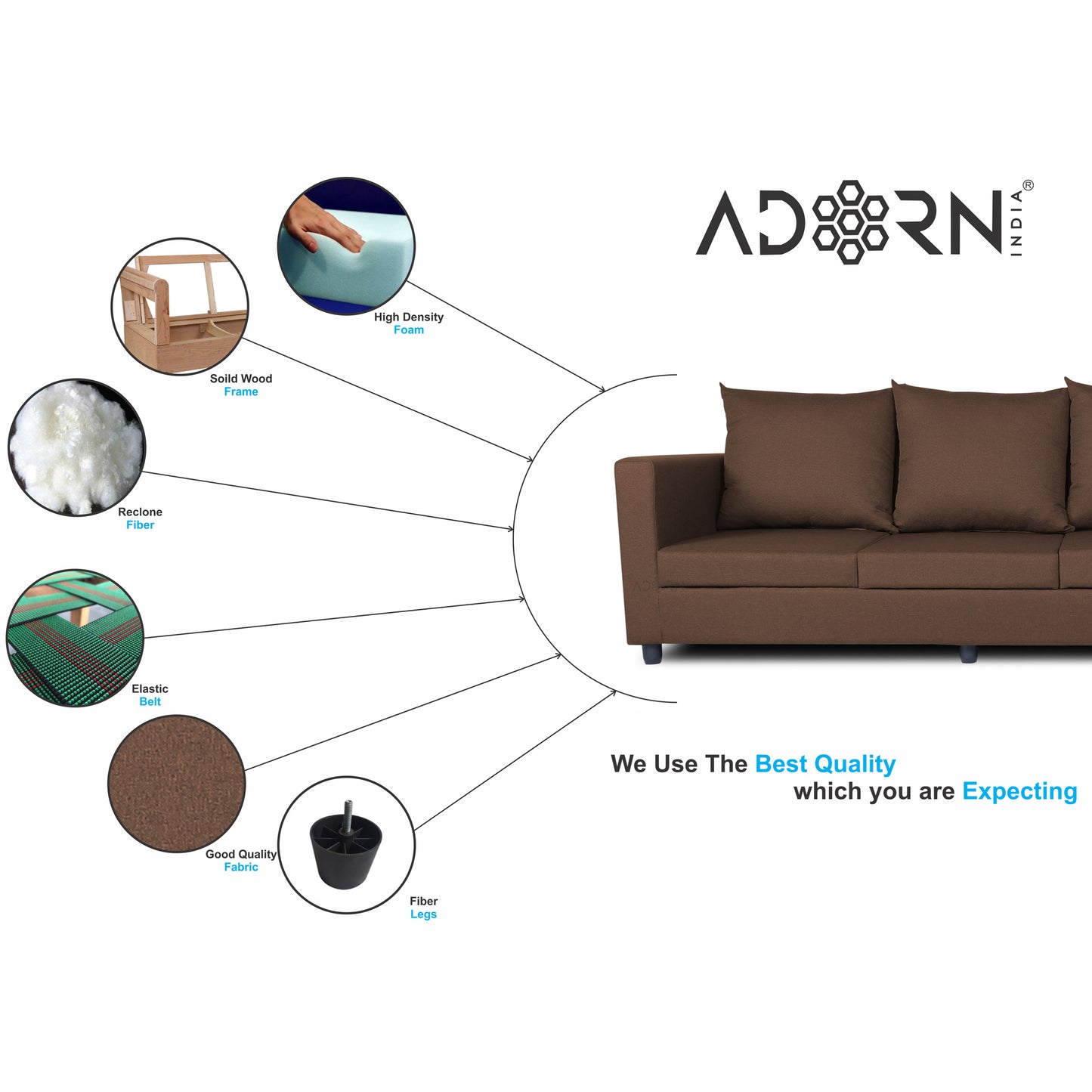 ADORN INDIA®

High Density Foam

Soild Wood Frame

Reclone Fiber

Elastic Belt

Good Quality Fabric

Fiber Legs

We Use The Best Quality which you are Expecting